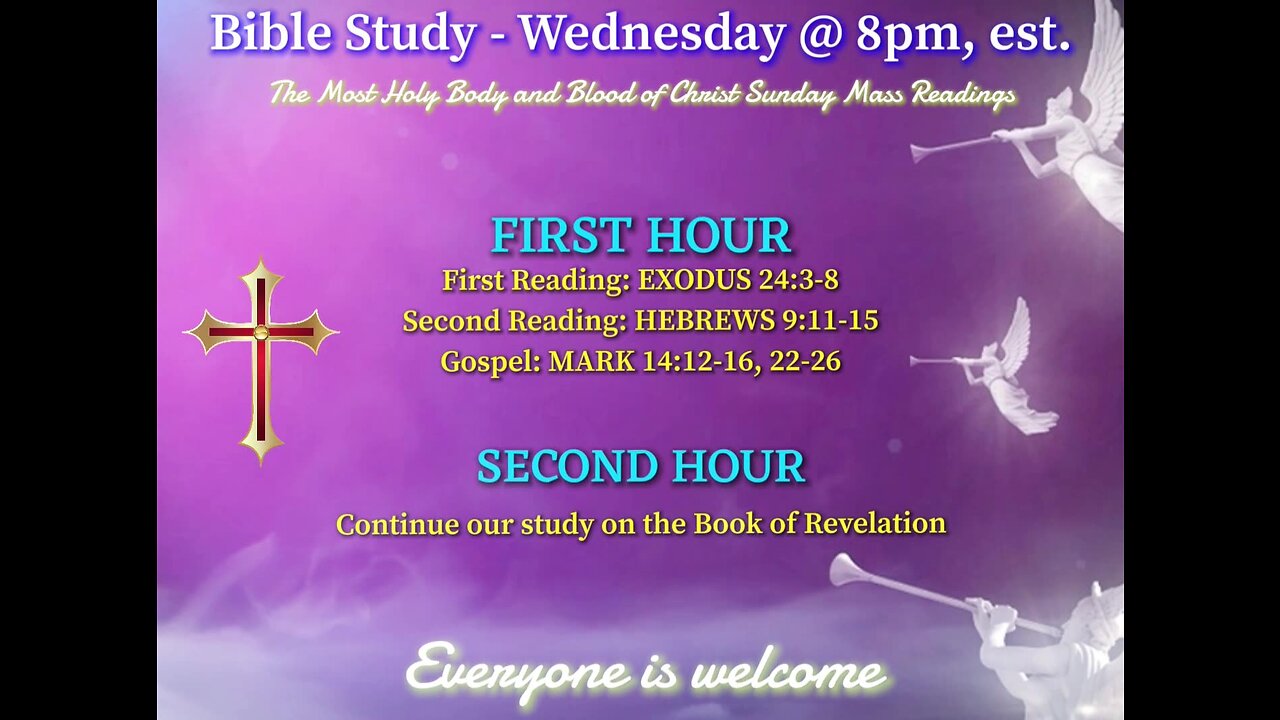 Bible Study - Wednesday @ 8pm, est.

The Most Holy Body and Blood of Christ Sunday Mass Readings

FIRST HOUR

First Reading: EXODUS 24:3-8

Second Reading: HEBREWS 9:11-15

Gospel: MARK 14:12-16, 22-26

SECOND HOUR

Continue our study on the Book of Revelation

Everyone is welcome